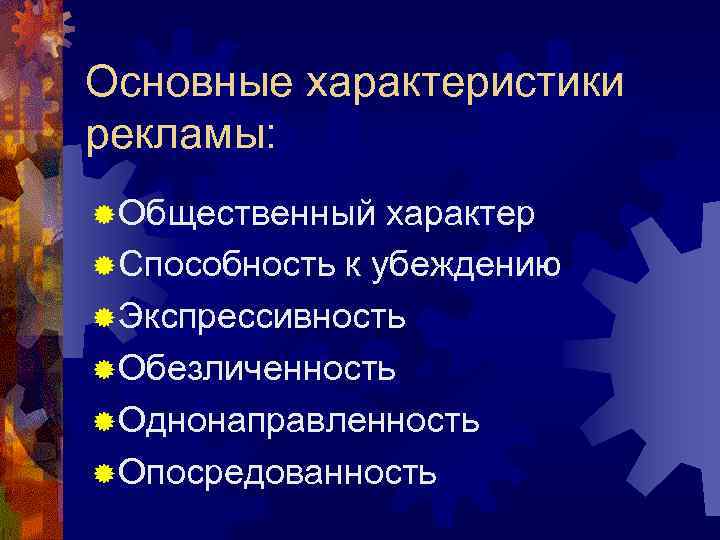 Основные характеристики рекламы:

Общественный характер
Способность к убеждению
Экспрессивность
Обезличенность
Однонаправленность
Опосредованность